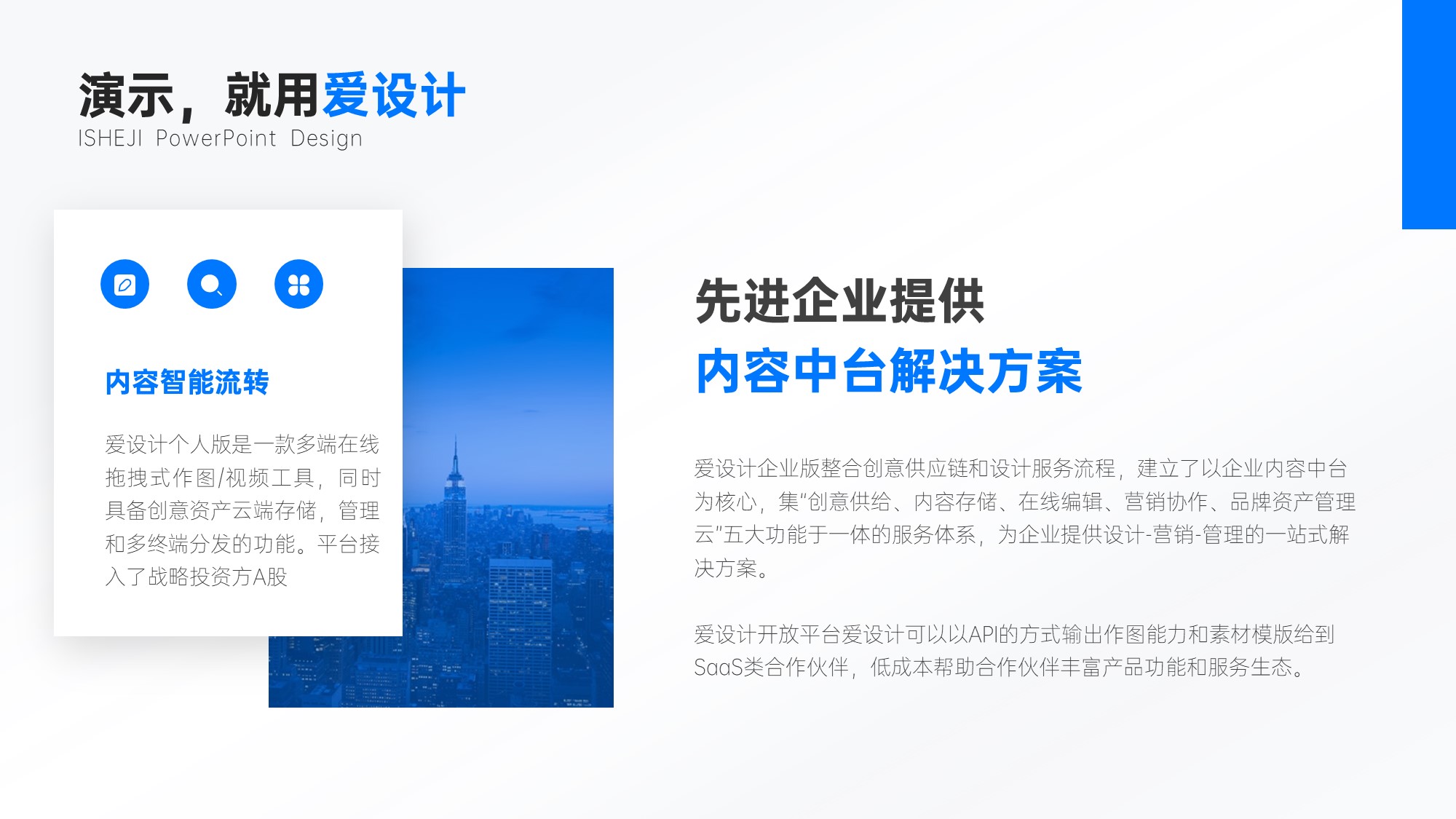 演示，就用爱设计
ISHEJI PowerPoint Design

内容智能流转

爱设计个人版是一款多端在线拖拽式作图/视频工具，同时具备创意资产云端存储，管理和多终端分发的功能。平台接入了战略投资方A股

先进企业提供
内容中台解决方案

爱设计企业版整合创意供应链和设计服务流程，建立了以企业内容中台为核心，集"创意供给、内容存储、在线编辑、营销协作、品牌资产管理云"五大功能于一体的服务体系，为企业提供设计-营销-管理的一站式解决方案。

爱设计开放平台爱设计可以以API的方式输出作图能力和素材模版给到SaaS类合作伙伴，低成本帮助合作伙伴丰富产品功能和服务生态。